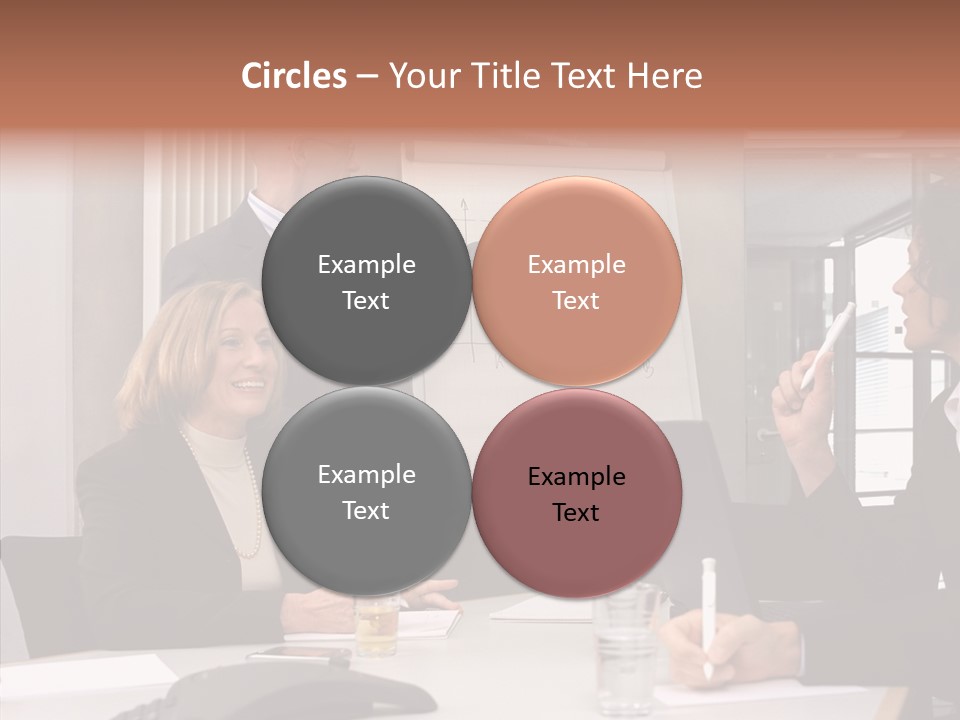 Circles – Your Title Text Here

Example Text

Example Text

Example Text

Example Text